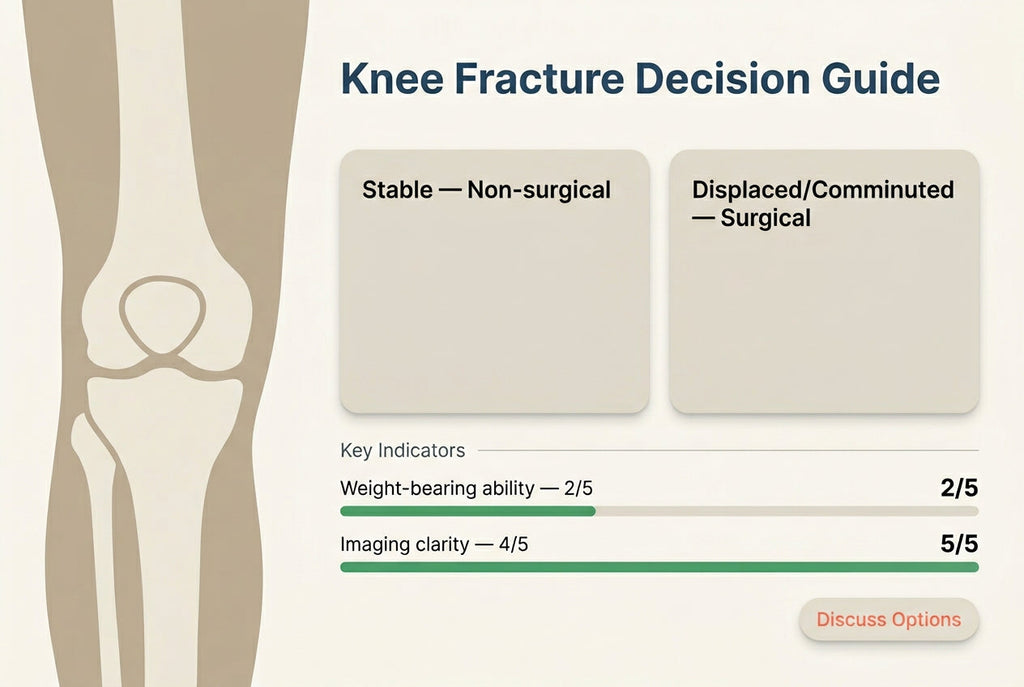 Knee Fracture Decision Guide

Stable — Non-surgical

Displaced/Comminuted — Surgical

Key Indicators

Weight-bearing ability — 2/5
2/5

Imaging clarity — 4/5
5/5

Discuss Options